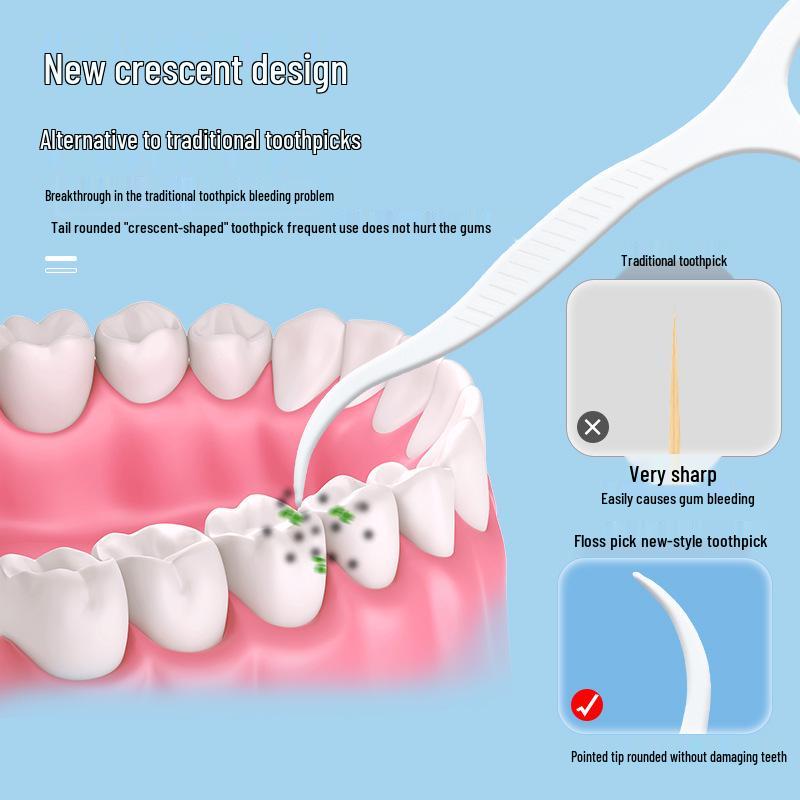 New crescent design

Alternative to traditional toothpicks

Breakthrough in the traditional toothpick bleeding problem

Tail rounded "crescent-shaped" toothpick frequent use does not hurt the gums

Traditional toothpick

Very sharp

Easily causes gum bleeding

Floss pick new-style toothpick

Pointed tip rounded without damaging teeth